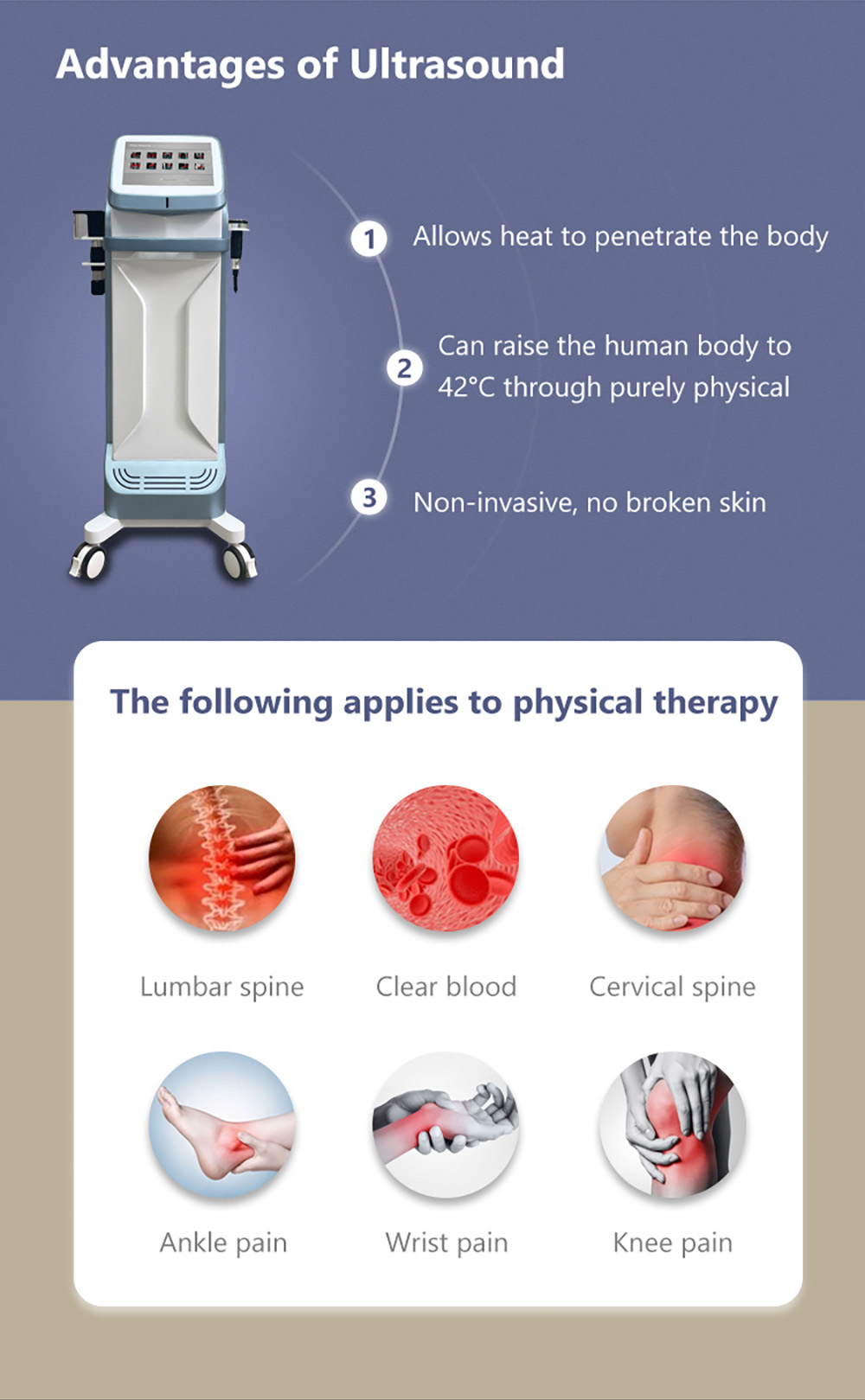 Advantages of Ultrasound

1 Allows heat to penetrate the body

2 Can raise the human body to 42°C through purely physical

3 Non-invasive, no broken skin

The following applies to physical therapy

Lumbar spine

Clear blood

Cervical spine

Ankle pain

Wrist pain

Knee pain